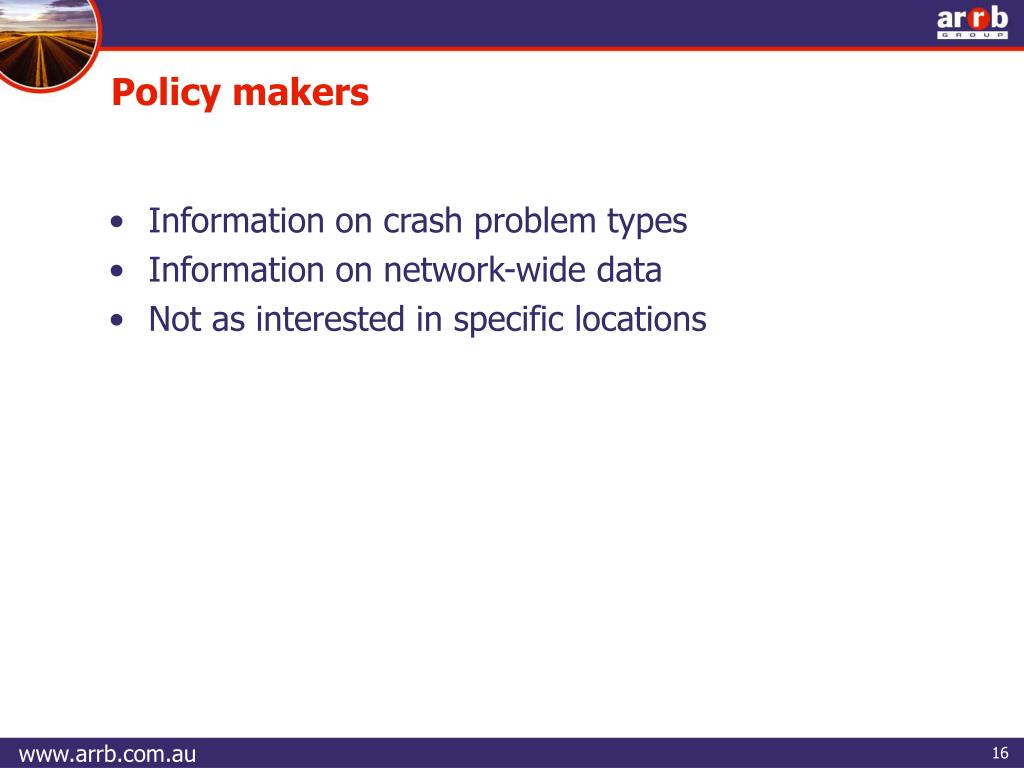 arrb GROUP

Policy makers

• Information on crash problem types
• Information on network-wide data
• Not as interested in specific locations

www.arrb.com.au

16